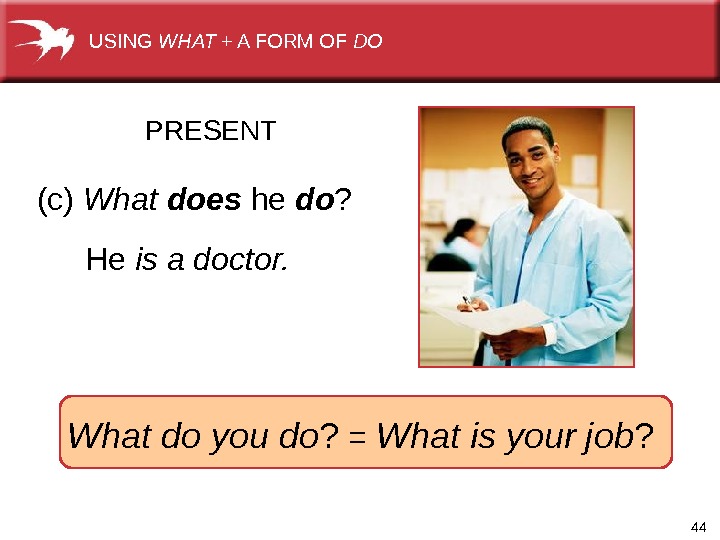 USING WHAT + A FORM OF DO

PRESENT

(c) What does he do?

He is a doctor.

What do you do? = What is your job?

44